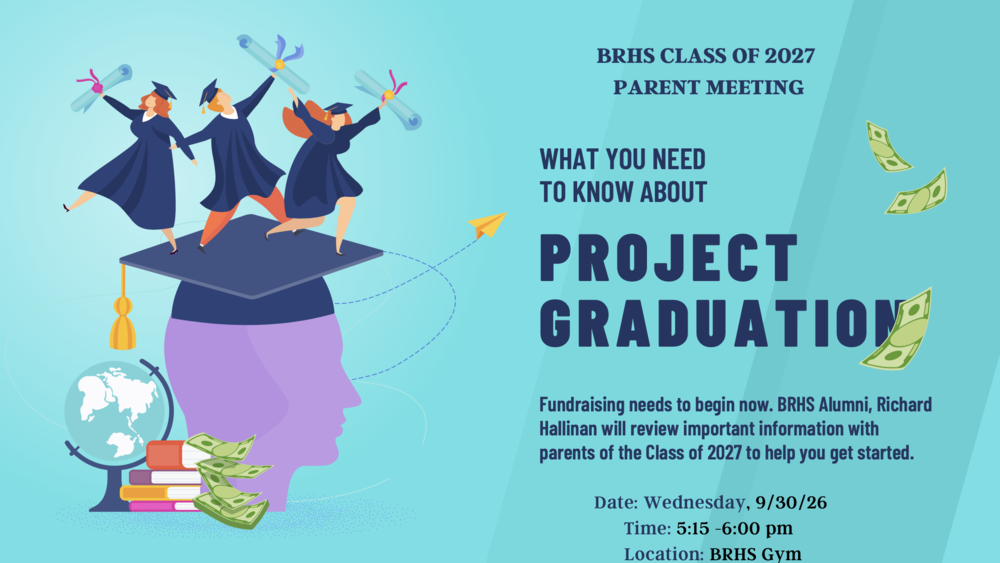 BRHS CLASS OF 2027
PARENT MEETING

WHAT YOU NEED TO KNOW ABOUT

PROJECT GRADUATION

Fundraising needs to begin now. BRHS Alumni, Richard Hallinan will review important information with parents of the Class of 2027 to help you get started.

Date: Wednesday, 9/30/26
Time: 5:15 -6:00 pm
Location: BRHS Gym